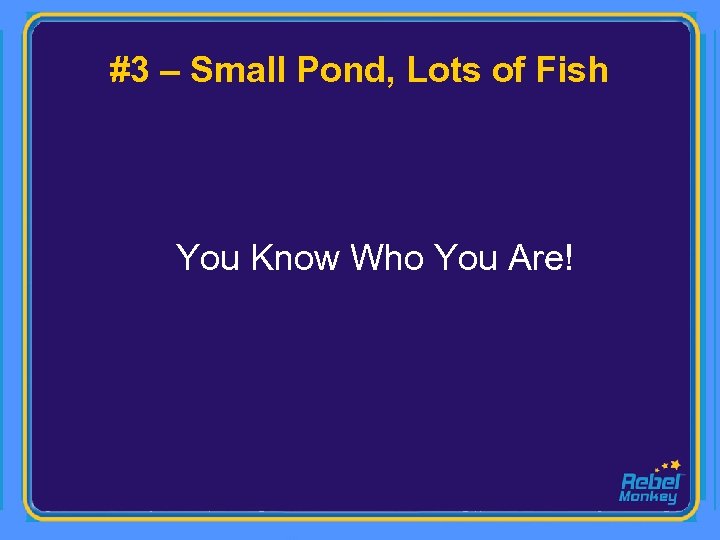 #3 – Small Pond, Lots of Fish

You Know Who You Are!

Rebel Monkey